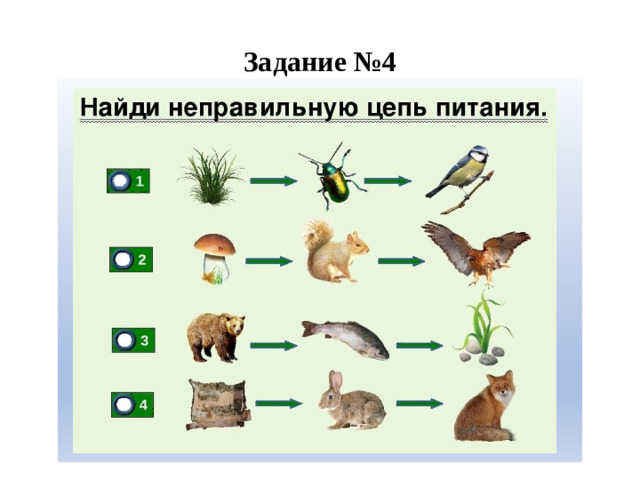 Задание №4

Найди неправильную цепь питания.

1

2

3

4